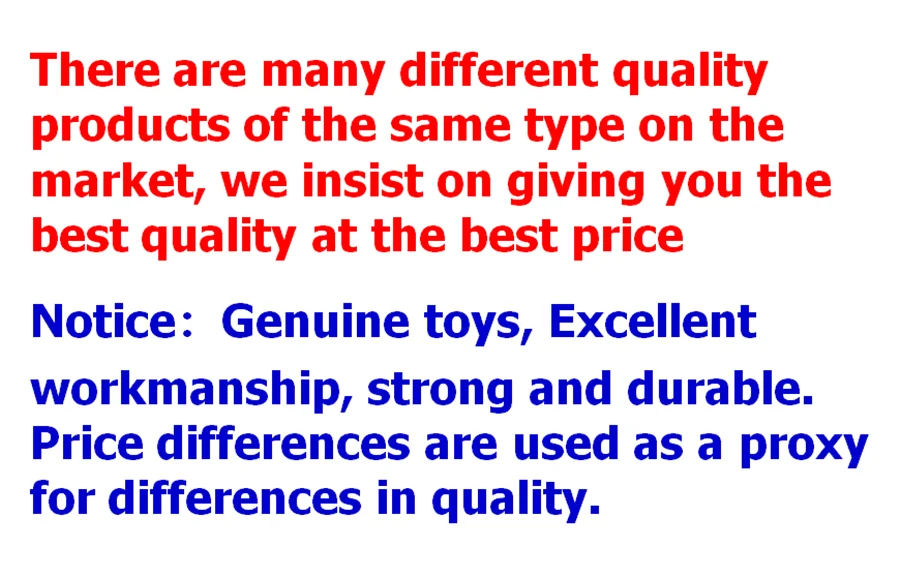 There are many different quality products of the same type on the market, we insist on giving you the best quality at the best price

Notice:  Genuine toys, Excellent workmanship, strong and durable. Price differences are used as a proxy for differences in quality.